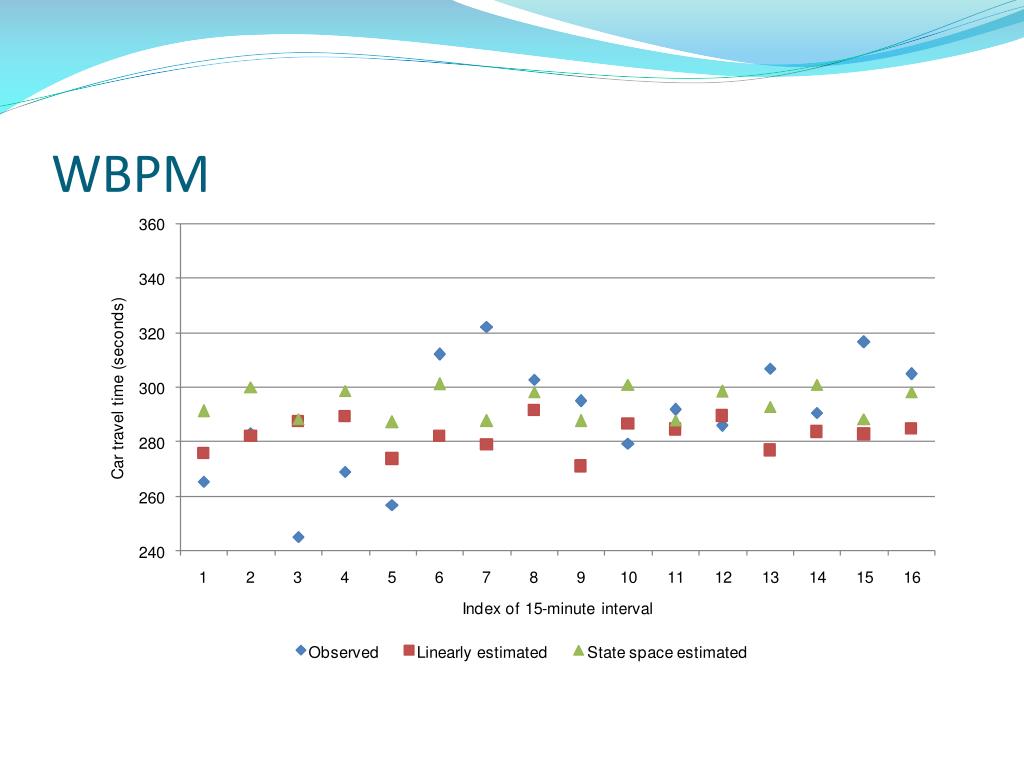 WBPM

Car travel time (seconds)

360
340
320
300
280
260
240

1 2 3 4 5 6 7 8 9 10 11 12 13 14 15 16

Index of 15-minute interval

Observed Linearly estimated State space estimated